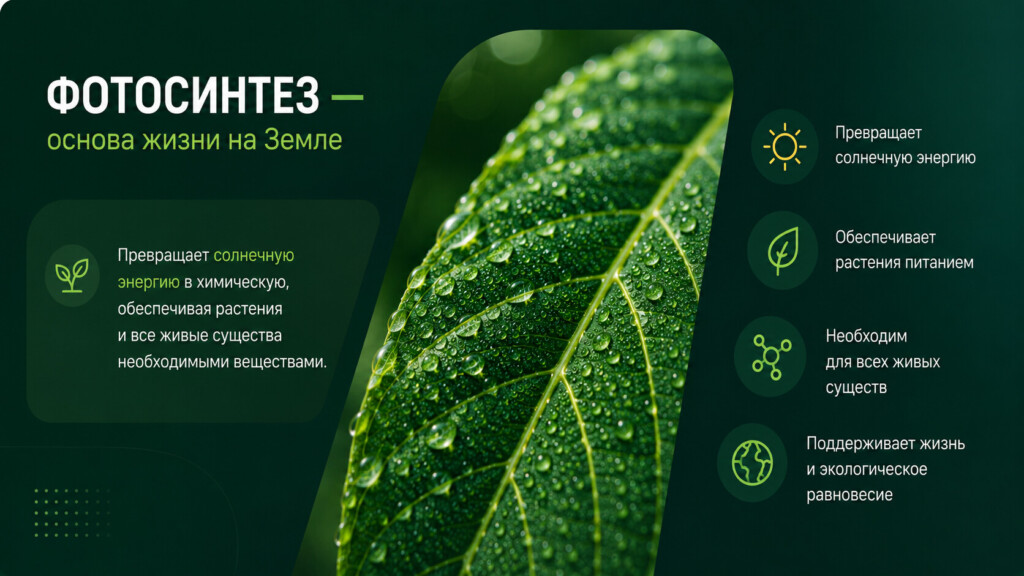 ФОТОСИНТЕЗ —
основа жизни на Земле

Превращает солнечную энергию в химическую, обеспечивая растения и все живые существа необходимыми веществами.

Превращает солнечную энергию

Обеспечивает растения питанием

Необходим для всех живых существ

Поддерживает жизнь и экологическое равновесие